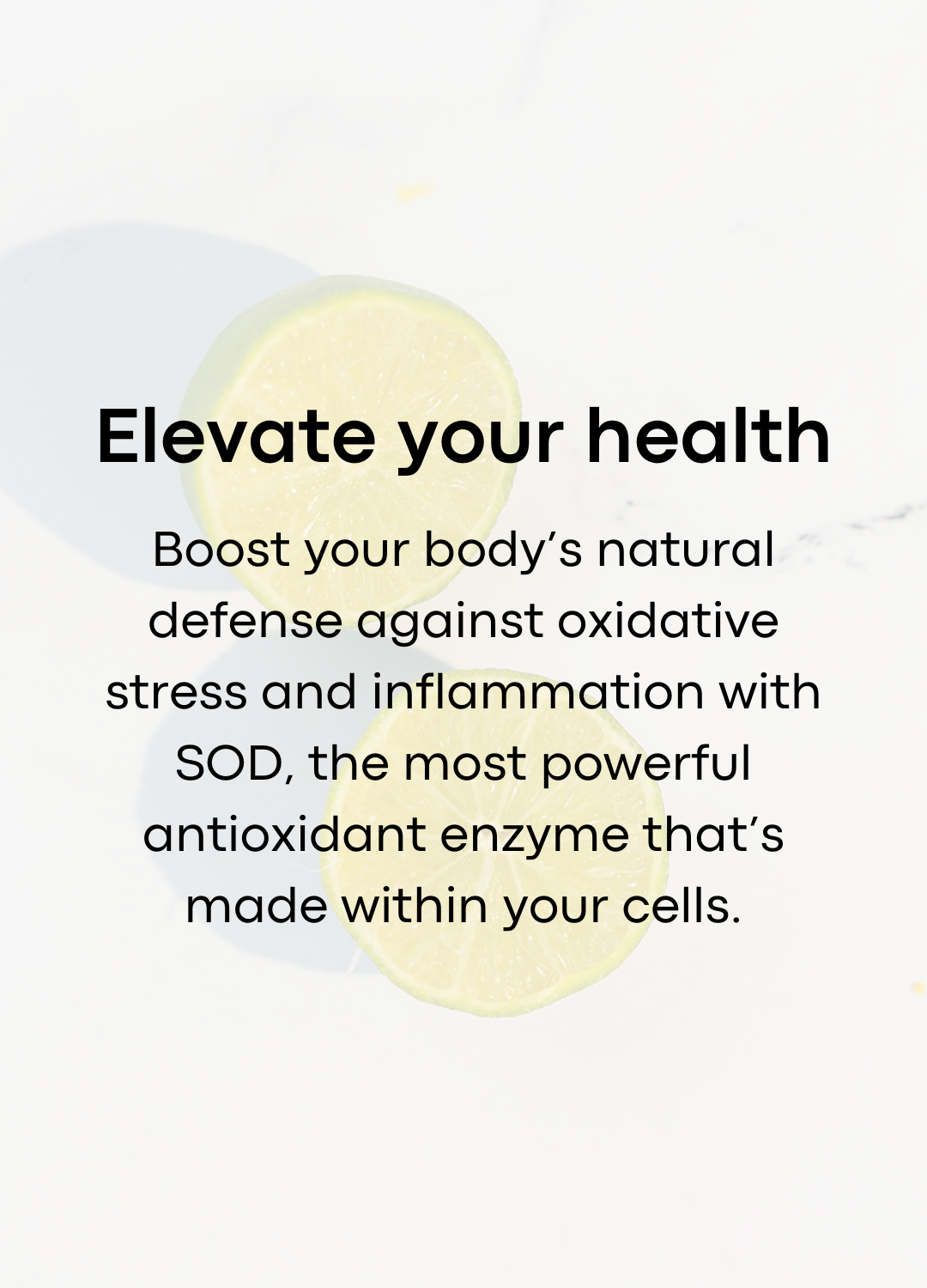 Elevate your health

Boost your body’s natural defense against oxidative stress and inflammation with SOD, the most powerful antioxidant enzyme that’s made within your cells.